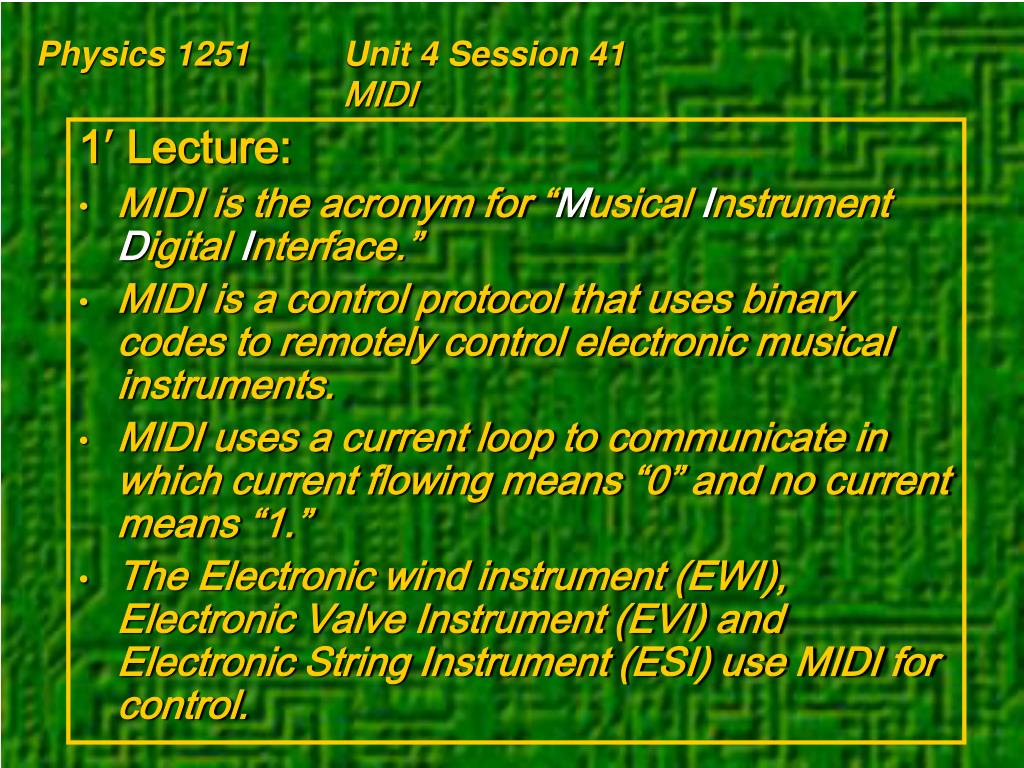 Physics 1251 Unit 4 Session 41
MIDI

1′ Lecture:

• MIDI is the acronym for “Musical Instrument Digital Interface.”

• MIDI is a control protocol that uses binary codes to remotely control electronic musical instruments.

• MIDI uses a current loop to communicate in which current flowing means “0” and no current means “1.”

• The Electronic wind instrument (EWI), Electronic Valve Instrument (EVI) and Electronic String Instrument (ESI) use MIDI for control.